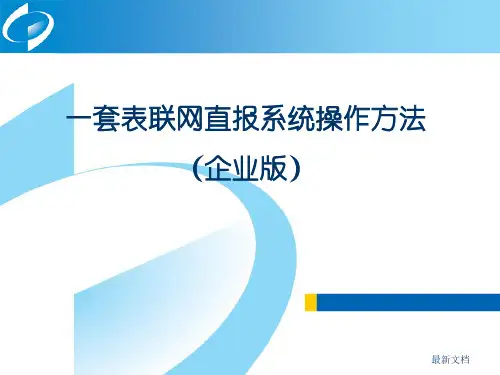 一套表联网直报系统操作方法

（企业版）

最新文档